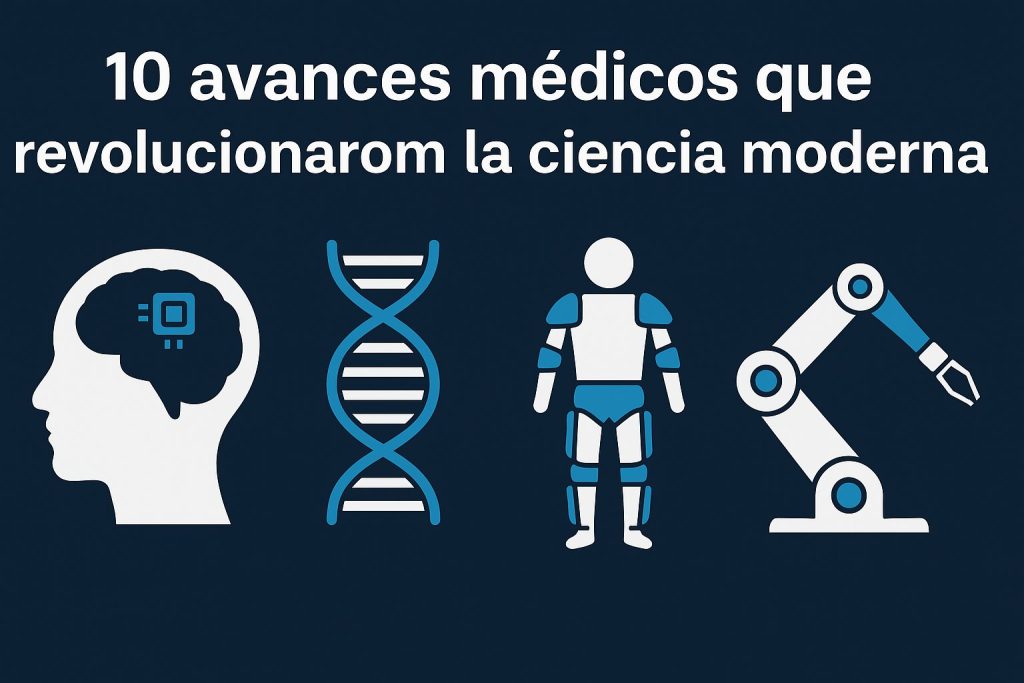 10 avances médicos que revolucionarom la ciencia moderna